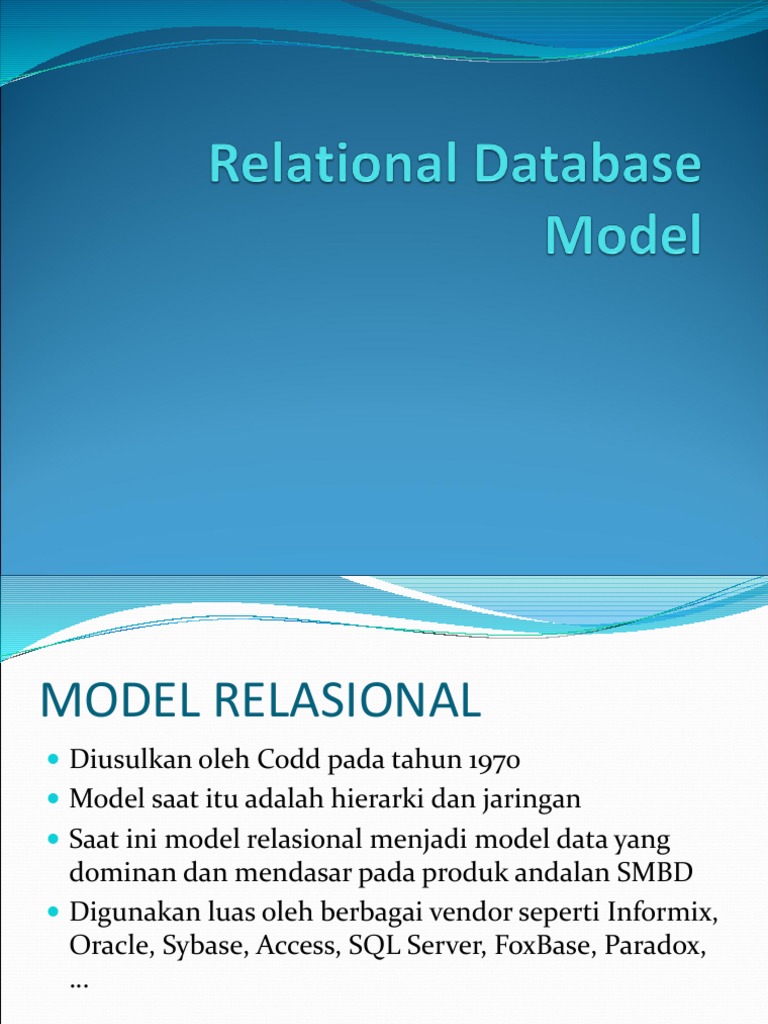 Relational Database Model

MODEL RELASIONAL

- Diusulkan oleh Codd pada tahun 1970
- Model saat itu adalah hierarki dan jaringan
- Saat ini model relasional menjadi model data yang dominan dan mendasar pada produk andalan SMBD
- Digunakan luas oleh berbagai vendor seperti Informix, Oracle, Sybase, Access, SQL Server, FoxBase, Paradox, …